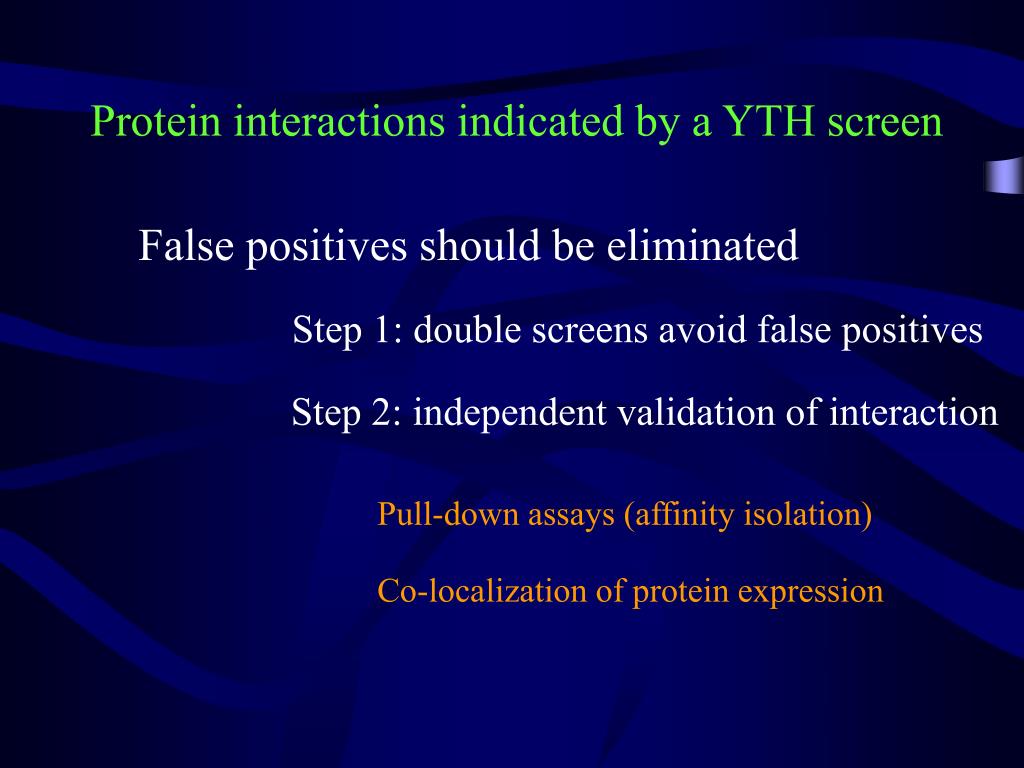 Protein interactions indicated by a YTH screen

False positives should be eliminated

Step 1: double screens avoid false positives

Step 2: independent validation of interaction

Pull-down assays (affinity isolation)

Co-localization of protein expression